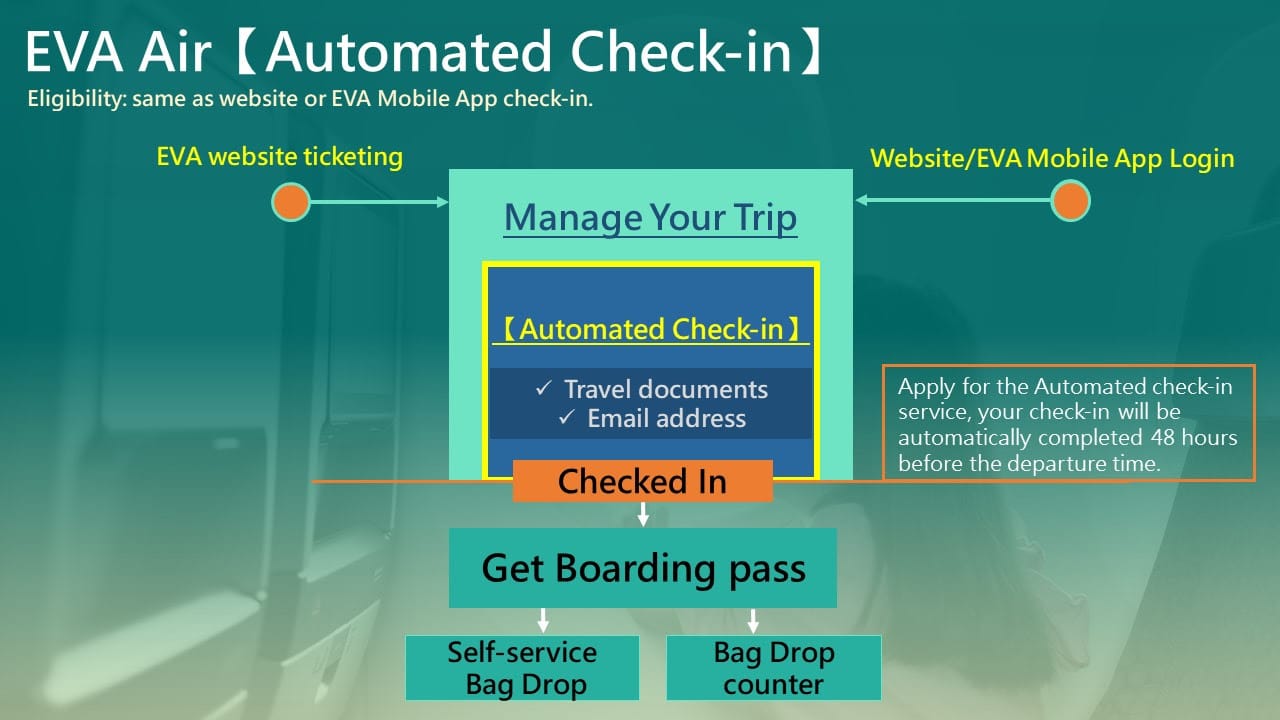 EVA Air【Automated Check-in】

Eligibility: same as website or EVA Mobile App check-in.

EVA website ticketing

Website/EVA Mobile App Login

Manage Your Trip

【Automated Check-in】

✓ Travel documents
✓ Email address

Apply for the Automated check-in service, your check-in will be automatically completed 48 hours before the departure time.

Checked In

Get Boarding pass

Self-service Bag Drop

Bag Drop counter